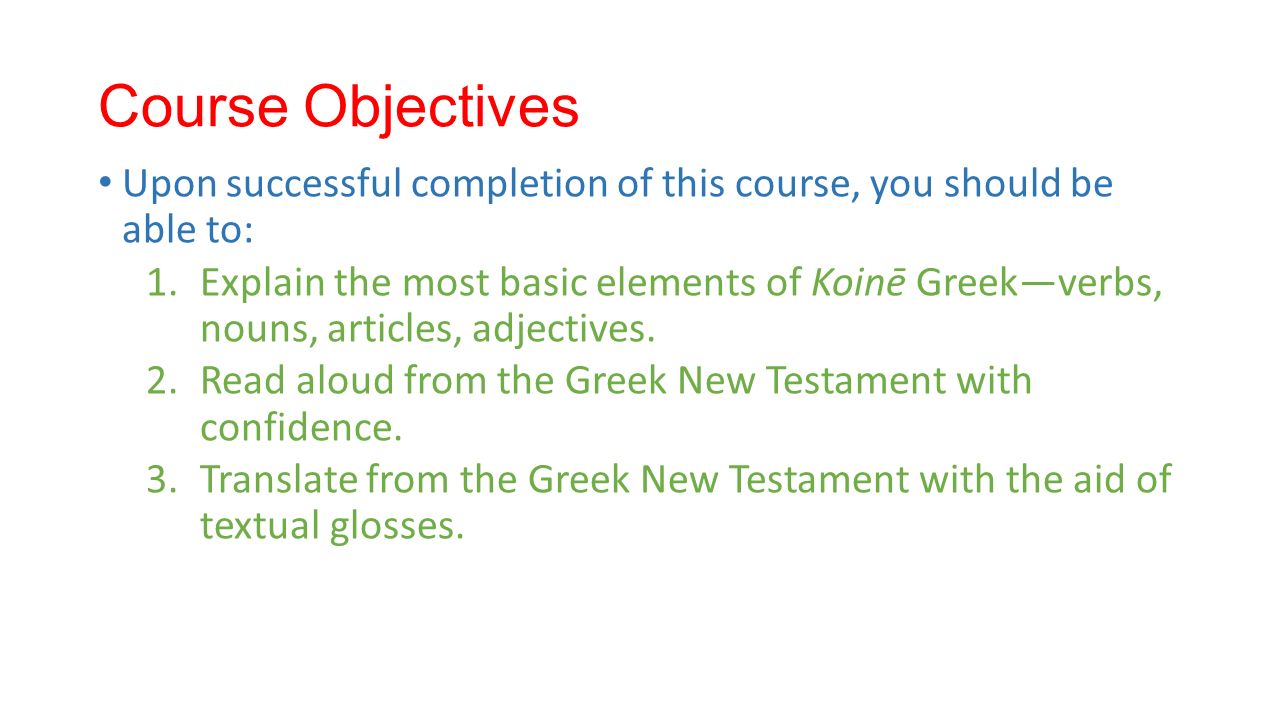 Course Objectives

• Upon successful completion of this course, you should be able to:

1. Explain the most basic elements of Koinē Greek—verbs, nouns, articles, adjectives.
2. Read aloud from the Greek New Testament with confidence.
3. Translate from the Greek New Testament with the aid of textual glosses.